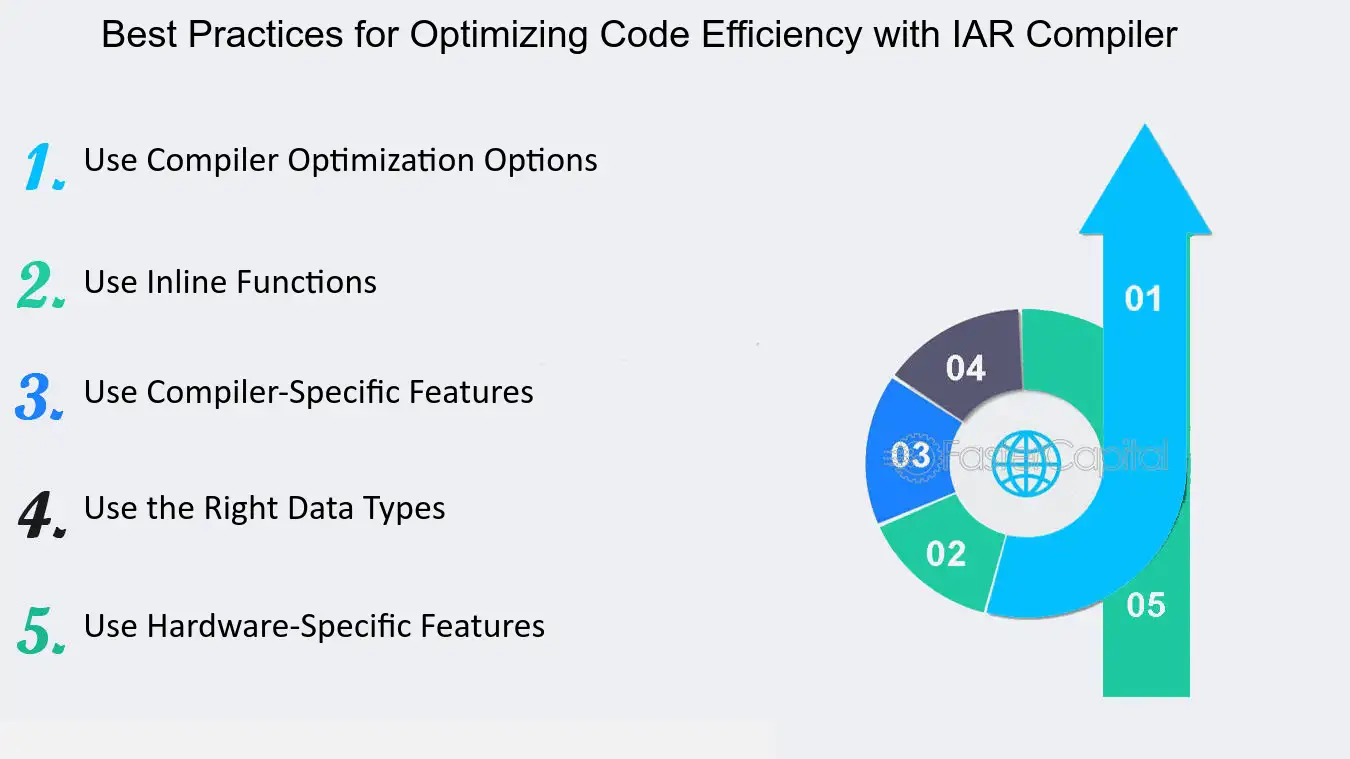 Best Practices for Optimizing Code Efficiency with IAR Compiler

1. Use Compiler Optimization Options

2. Use Inline Functions

3. Use Compiler-Specific Features

4. Use the Right Data Types

5. Use Hardware-Specific Features

01

04

03

FasterCapital

02

05